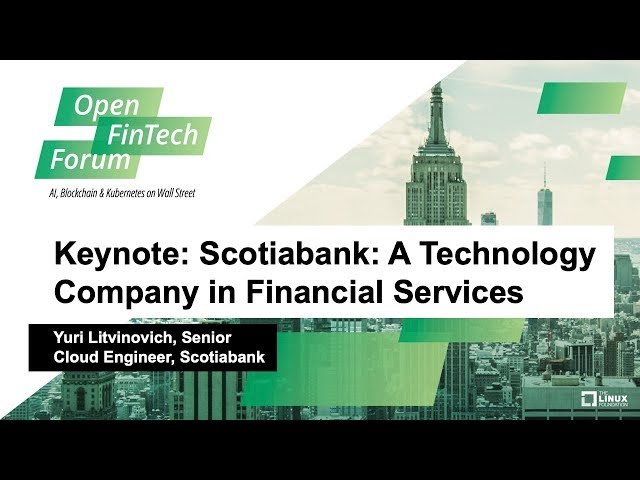 Open FinTech Forum

AI, Blockchain & Kubernetes on Wall Street

Keynote: Scotiabank: A Technology Company in Financial Services

Yuri Litvinovich, Senior Cloud Engineer, Scotiabank

THE LINUX FOUNDATION